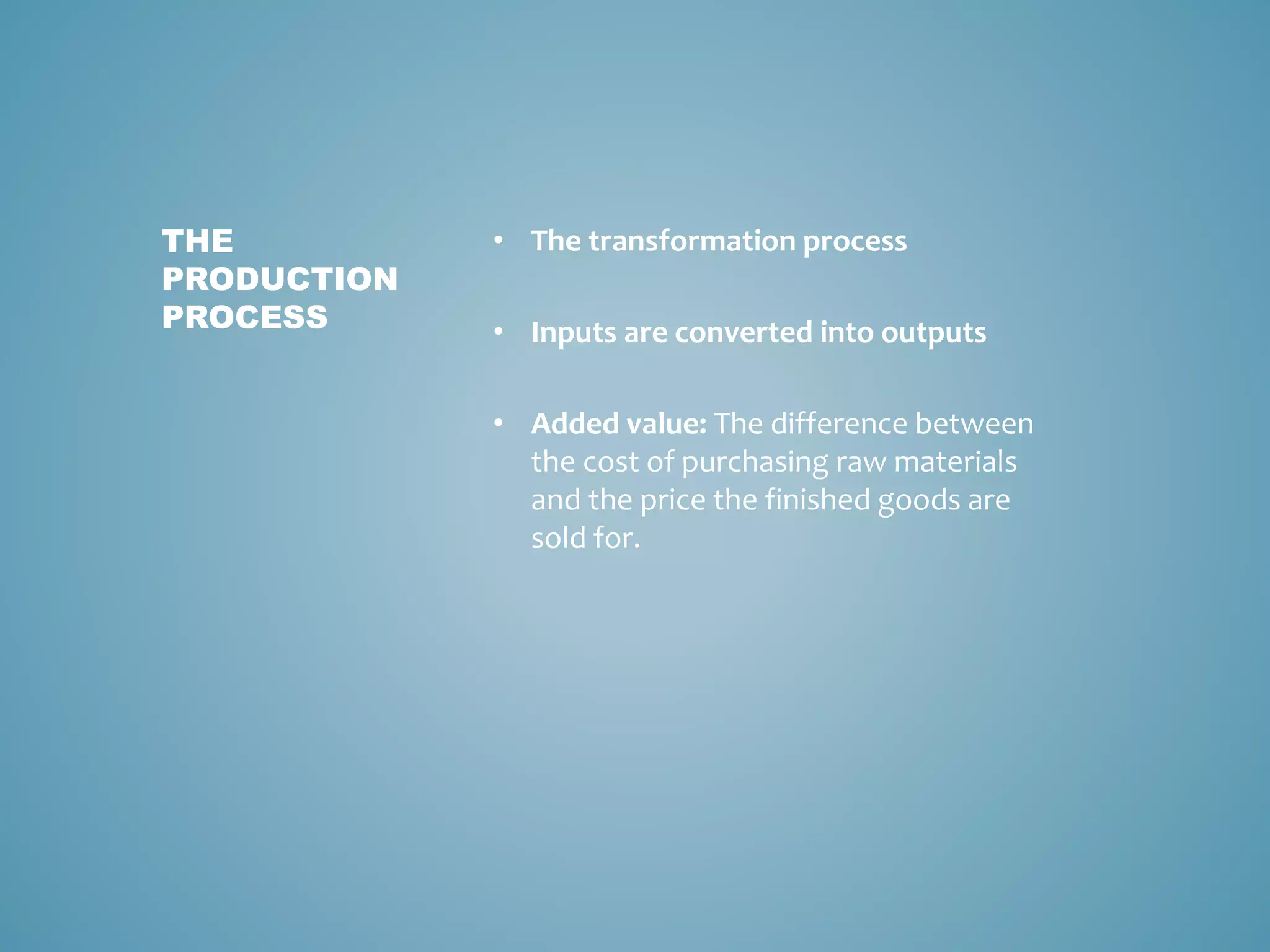 THE PRODUCTION PROCESS

• The transformation process

• Inputs are converted into outputs

• Added value: The difference between the cost of purchasing raw materials and the price the finished goods are sold for.